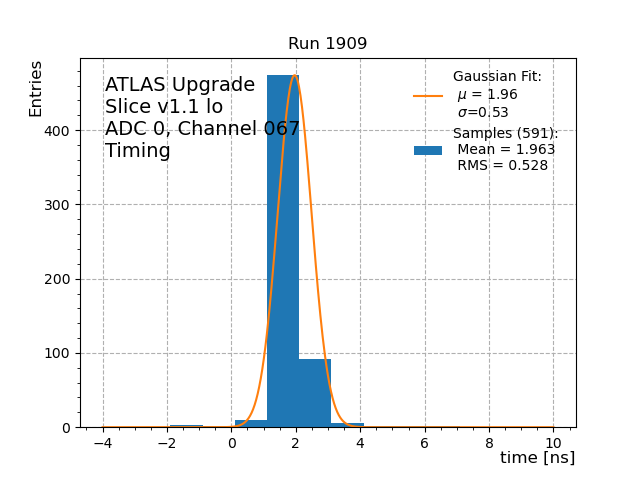 Run 1909

Entries

ATLAS Upgrade
Slice v1.1 lo
ADC 0, Channel 067
Timing

Gaussian Fit:
$\mu$ = 1.96
$\sigma$=0.53

Samples (591):
Mean = 1.963
RMS = 0.528

400
300
200
100
0

−4
−2
0
2
4
6
8
10

time [ns]